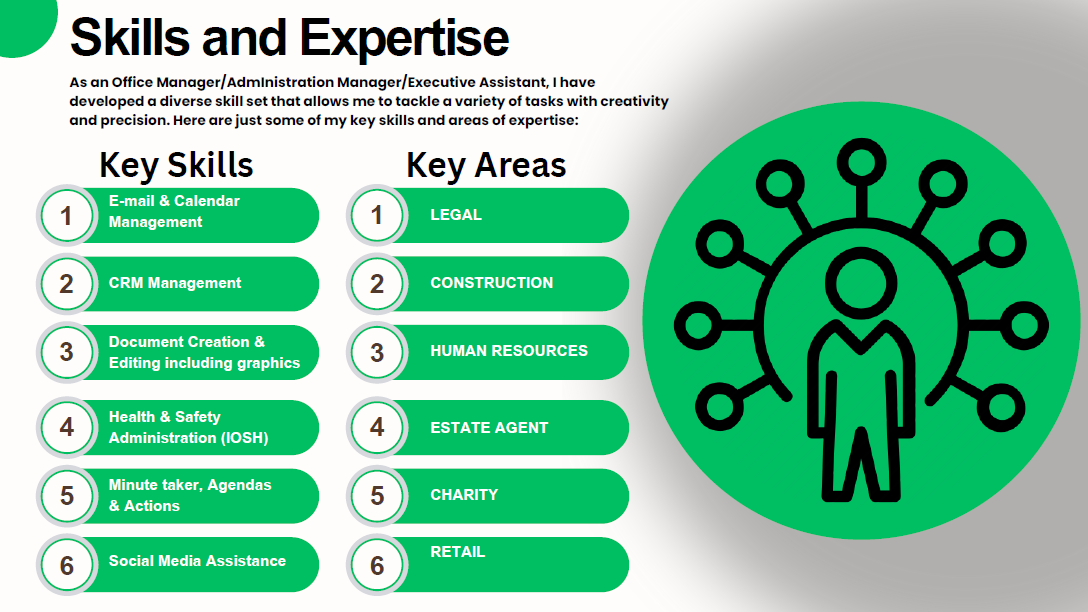 Skills and Expertise

As an Office Manager/Administration Manager/Executive Assistant, I have developed a diverse skill set that allows me to tackle a variety of tasks with creativity and precision. Here are just some of my key skills and areas of expertise:

Key Skills

1 E-mail & Calendar Management

2 CRM Management

3 Document Creation & Editing including graphics

4 Health & Safety Administration (IOSH)

5 Minute taker, Agendas & Actions

6 Social Media Assistance

Key Areas

1 LEGAL

2 CONSTRUCTION

3 HUMAN RESOURCES

4 ESTATE AGENT

5 CHARITY

6 RETAIL